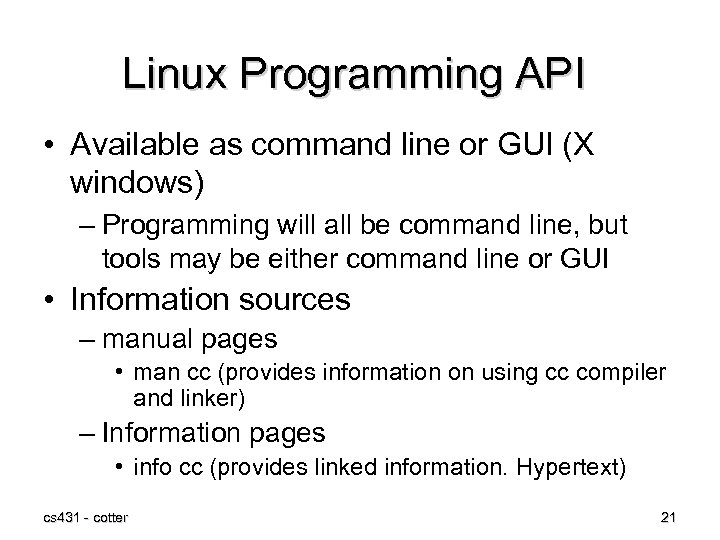 Linux Programming API

• Available as command line or GUI (X windows)

– Programming will all be command line, but tools may be either command line or GUI

• Information sources

– manual pages

• man cc (provides information on using cc compiler and linker)

– Information pages

• info cc (provides linked information. Hypertext)

cs431 - cotter

21